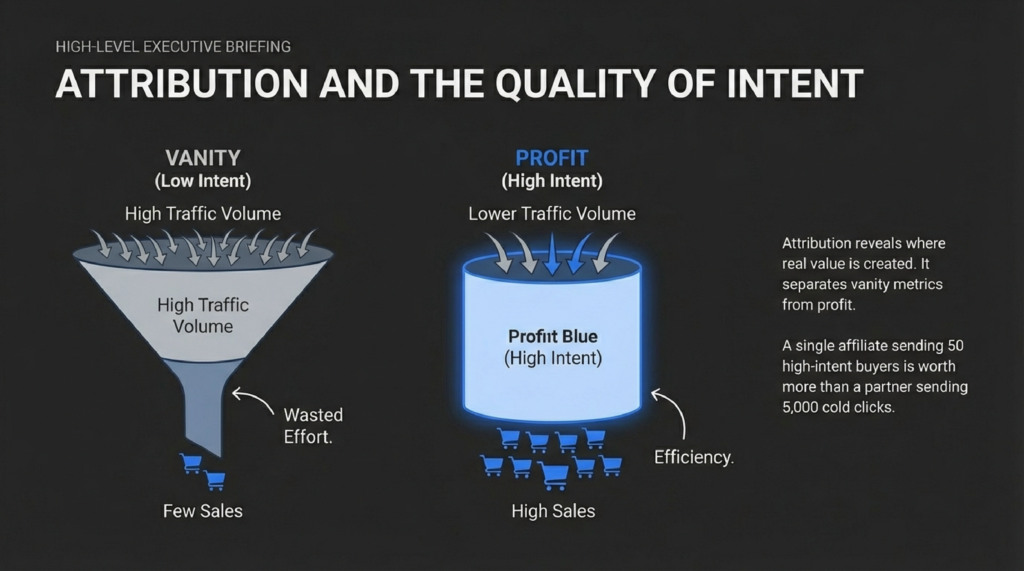 HIGH-LEVEL EXECUTIVE BRIEFING

ATTRIBUTION AND THE QUALITY OF INTENT

VANITY
(Low Intent)

High Traffic Volume

High Traffic Volume

Wasted Effort.

Few Sales

PROFIT
(High Intent)

Lower Traffic Volume

Profit Blue
(High Intent)

Efficiency.

High Sales

Attribution reveals where real value is created. It separates vanity metrics from profit.

A single affiliate sending 50 high-intent buyers is worth more than a partner sending 5,000 cold clicks.